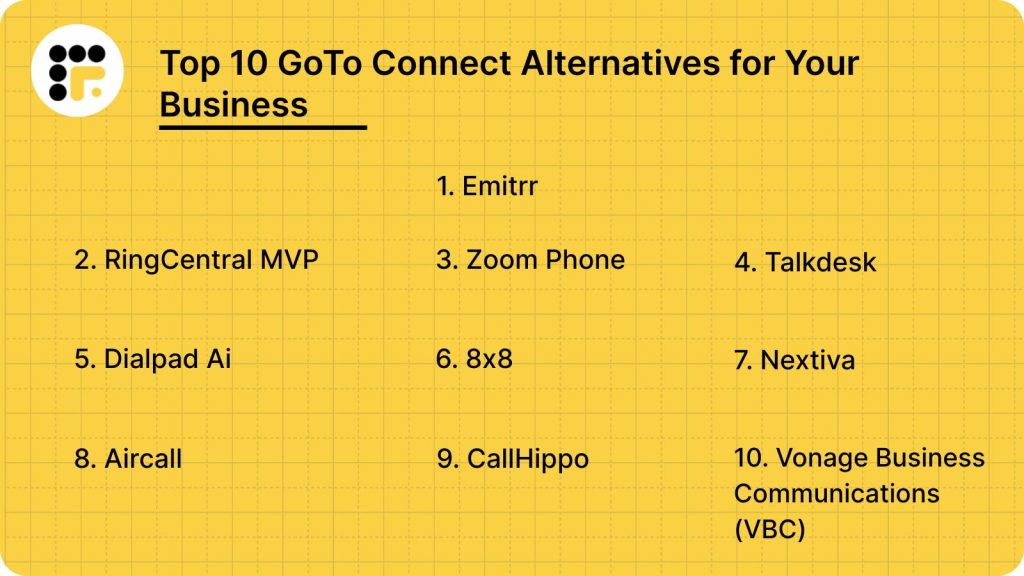 Top 10 GoTo Connect Alternatives for Your Business

1. Emitrr

2. RingCentral MVP

3. Zoom Phone

4. Talkdesk

5. Dialpad Ai

6. 8x8

7. Nextiva

8. Aircall

9. CallHippo

10. Vonage Business Communications (VBC)